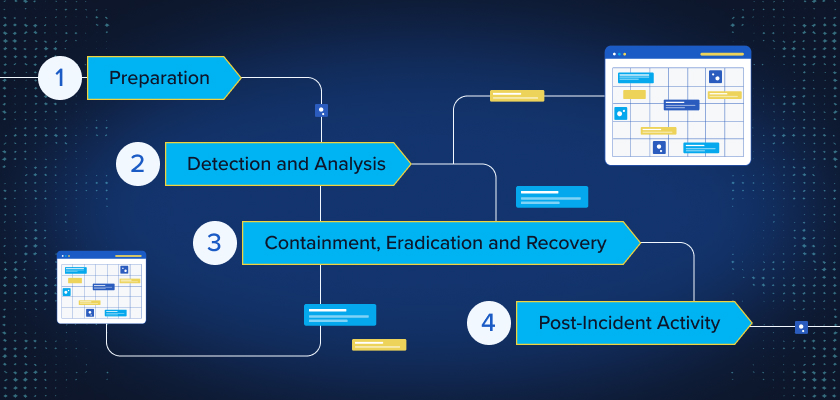 1 Preparation

2 Detection and Analysis

3 Containment, Eradication and Recovery

4 Post-Incident Activity